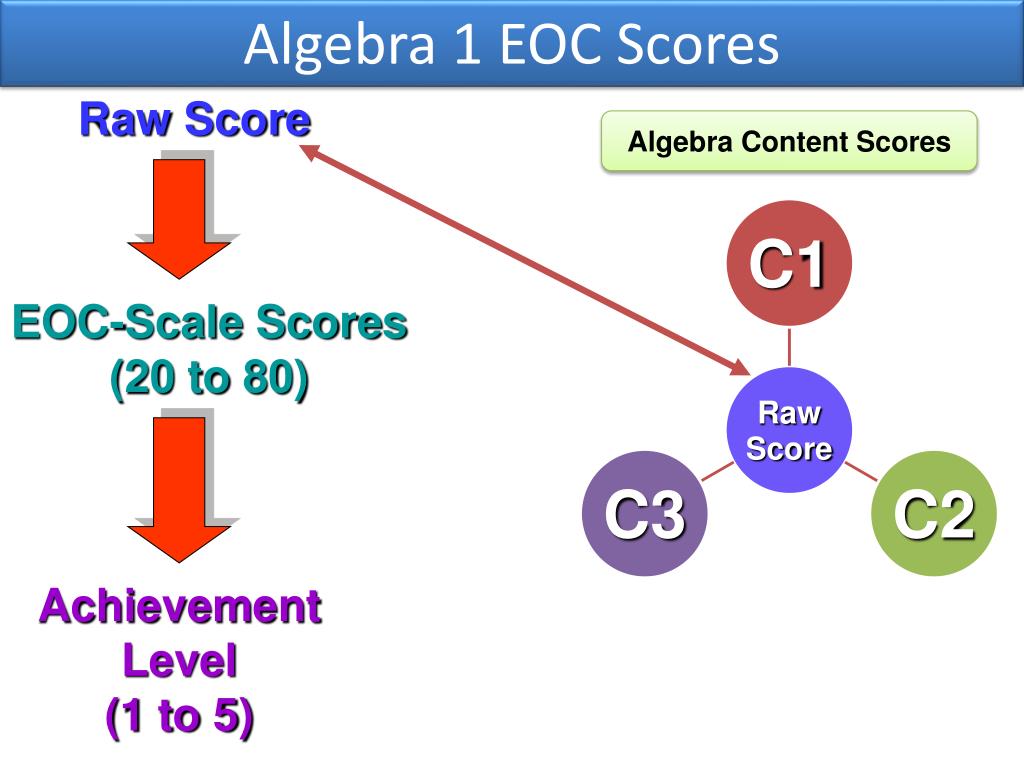 Algebra 1 EOC Scores

Raw Score

EOC-Scale Scores
(20 to 80)

Achievement Level
(1 to 5)

Algebra Content Scores

C1

Raw Score

C3

C2